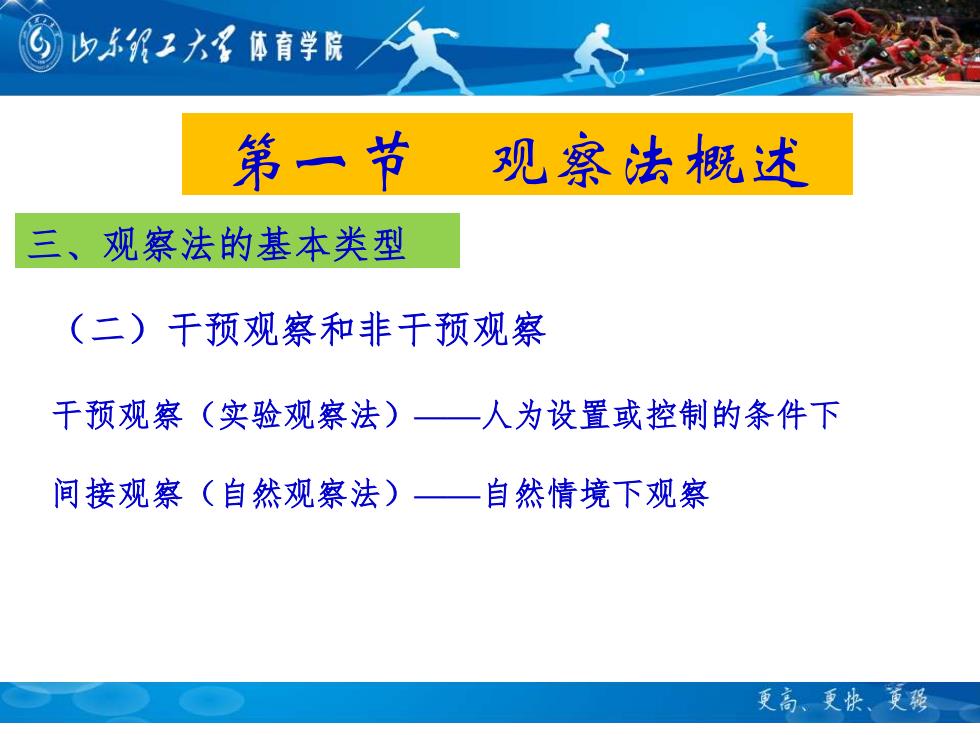 山东理工大学 体育学院

第一节　观察法概述

三、观察法的基本类型

（二）干预观察和非干预观察

干预观察（实验观察法）——人为设置或控制的条件下

间接观察（自然观察法）——自然情境下观察

更高、更快、更强